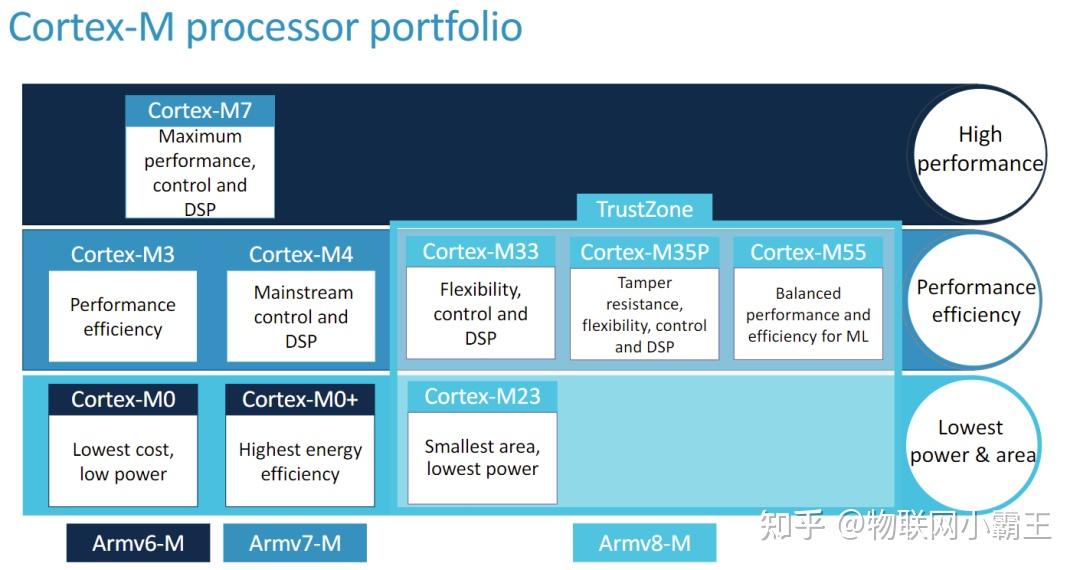 Cortex-M processor portfolio

Cortex-M7
Maximum performance, control and DSP

High performance

TrustZone

Cortex-M3
Performance efficiency

Cortex-M4
Mainstream control and DSP

Cortex-M33
Flexibility, control and DSP

Cortex-M35P
Tamper resistance, flexibility, control and DSP

Cortex-M55
Balanced performance and efficiency for ML

Performance efficiency

Cortex-M0
Lowest cost, low power

Cortex-M0+
Highest energy efficiency

Cortex-M23
Smallest area, lowest power

Lowest power & area

Armv6-M

Armv7-M

Armv8-M

知乎 @物联网小霸王